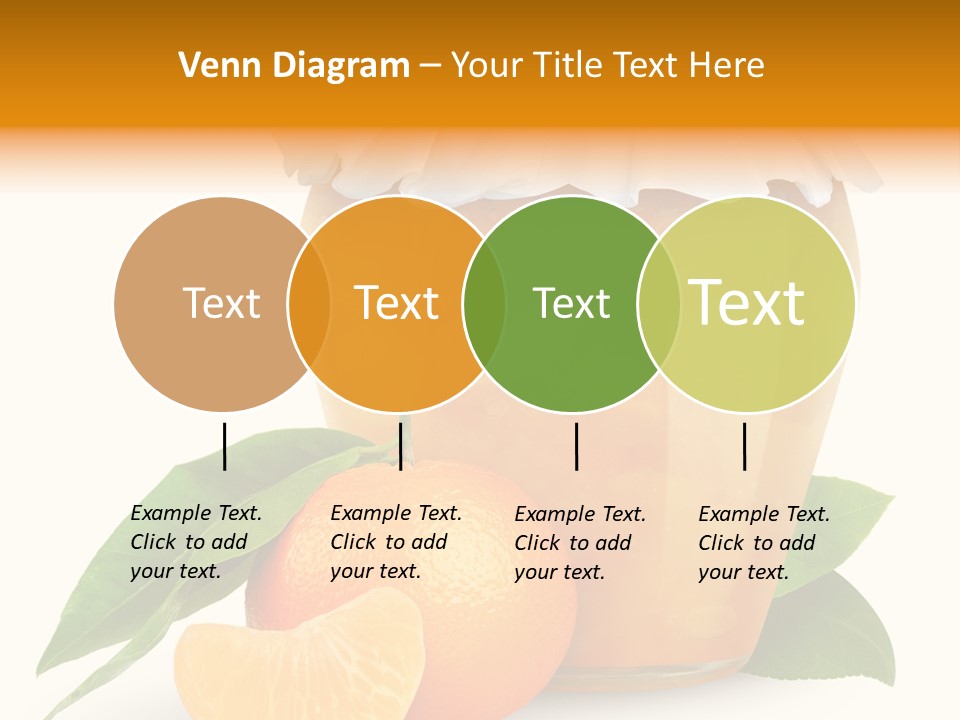 Venn Diagram – Your Title Text Here

Text

Text

Text

Text

Example Text. Click to add your text.

Example Text. Click to add your text.

Example Text. Click to add your text.

Example Text. Click to add your text.